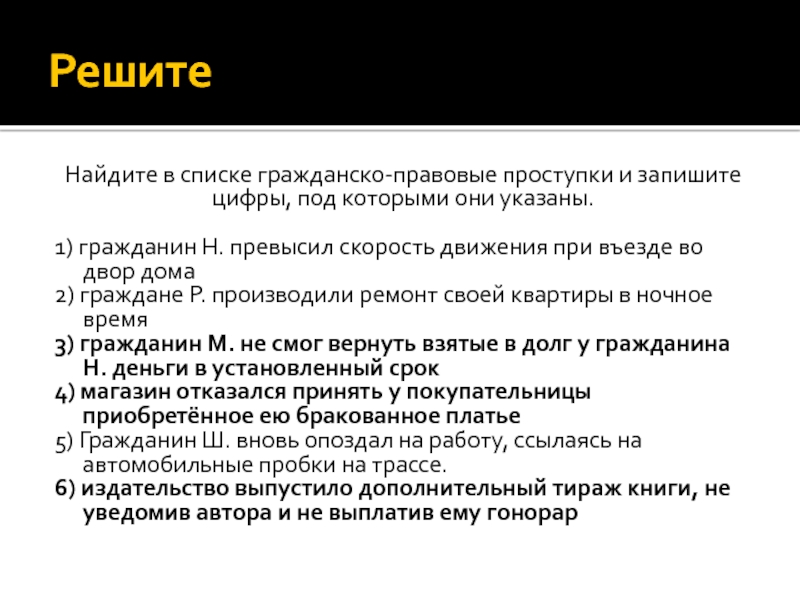 Решите

Найдите в списке гражданско-правовые проступки и запишите цифры, под которыми они указаны.

1) гражданин Н. превысил скорость движения при въезде во двор дома
2) граждане Р. производили ремонт своей квартиры в ночное время
3) гражданин М. не смог вернуть взятые в долг у гражданина Н. деньги в установленный срок
4) магазин отказался принять у покупательницы приобретённое ею бракованное платье
5) Гражданин Ш. вновь опоздал на работу, ссылаясь на автомобильные пробки на трассе.
6) издательство выпустило дополнительный тираж книги, не уведомив автора и не выплатив ему гонорар